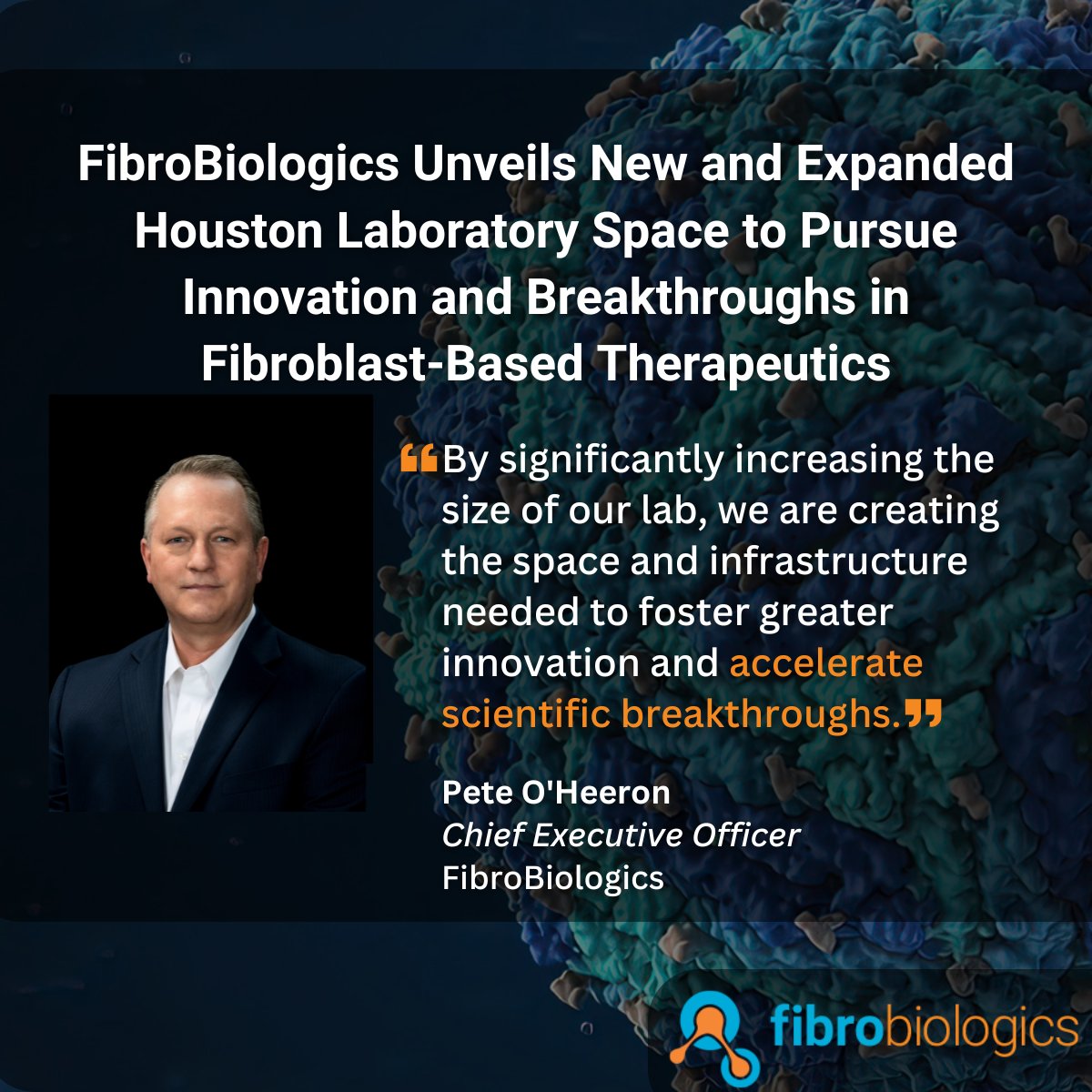 FibroBiologics Unveils New and Expanded Houston Laboratory Space to Pursue Innovation and Breakthroughs in Fibroblast-Based Therapeutics

“By significantly increasing the size of our lab, we are creating the space and infrastructure needed to foster greater innovation and accelerate scientific breakthroughs.”

Pete O'Heeron
Chief Executive Officer
FibroBiologics

fibrobiologics